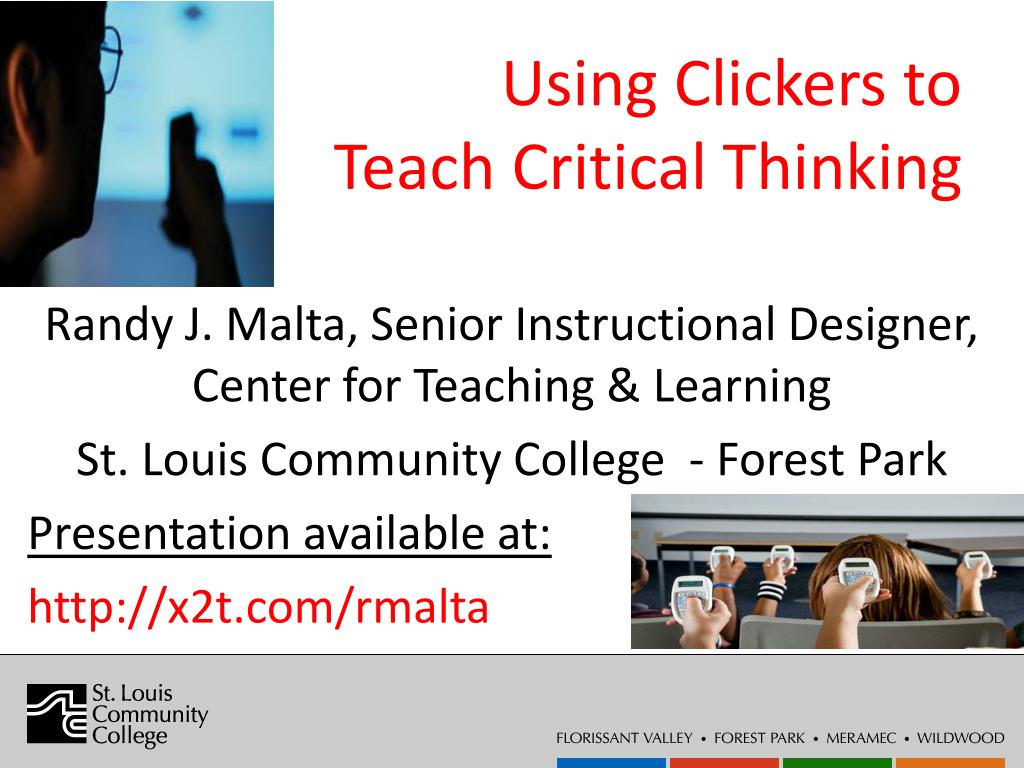 Using Clickers to Teach Critical Thinking

Randy J. Malta, Senior Instructional Designer, Center for Teaching & Learning

St. Louis Community College - Forest Park

Presentation available at:

http://x2t.com/rmalta

St. Louis Community College

FLORISSANT VALLEY • FOREST PARK • MERAMEC • WILDWOOD